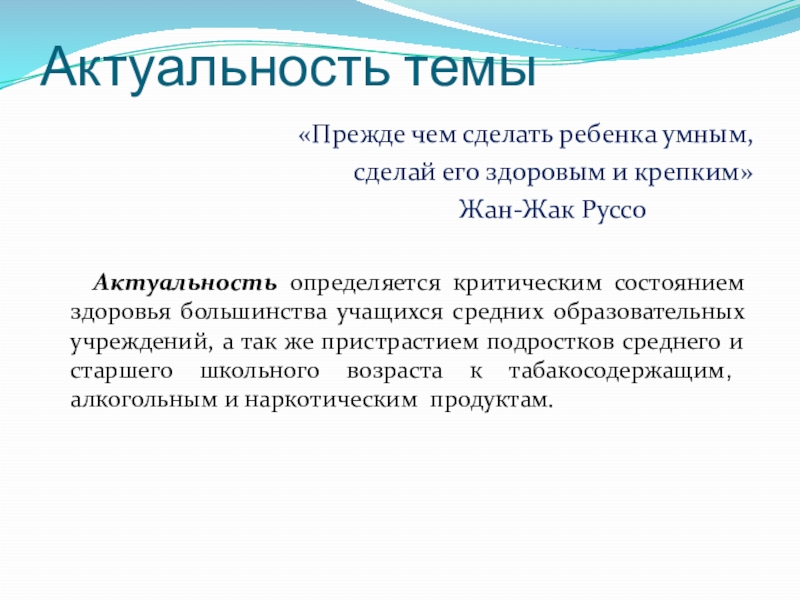 Актуальность темы

«Прежде чем сделать ребенка умным,
сделай его здоровым и крепким»
Жан-Жак Руссо

Актуальность определяется критическим состоянием здоровья большинства учащихся средних образовательных учреждений, а так же пристрастием подростков среднего и старшего школьного возраста к табакосодержащим, алкогольным и наркотическим продуктам.